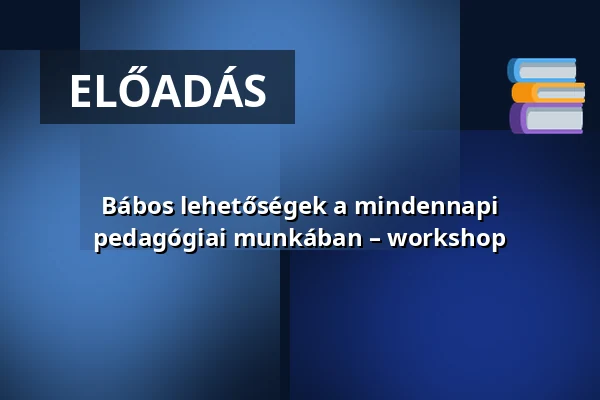 ELŐADÁS

Bábos lehetőségek a mindennapi pedagógiai munkában – workshop